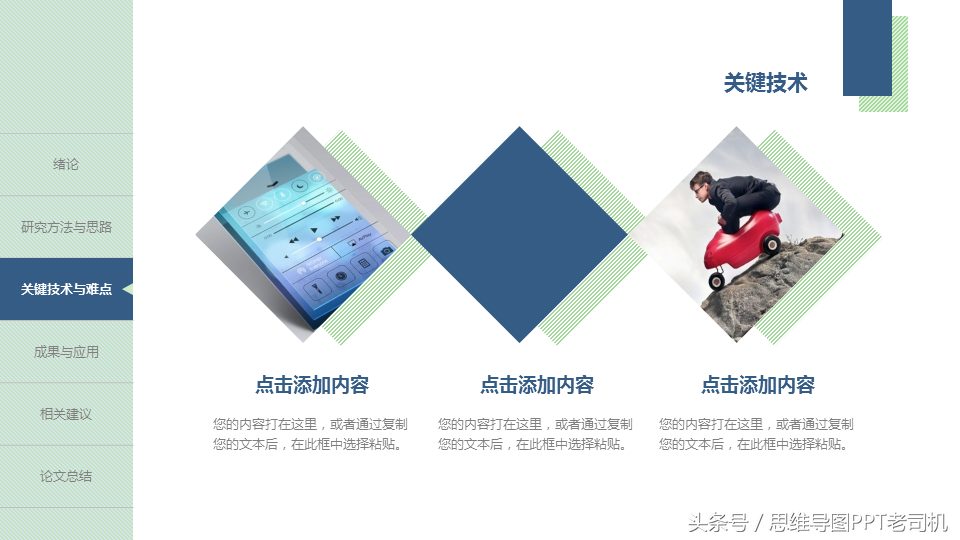 绪论

研究方法与思路

关键技术与难点

成果与应用

相关建议

论文总结

关键技术

点击添加内容

您的内容打在这里，或者通过复制您的文本后，在此框中选择粘贴。

点击添加内容

您的内容打在这里，或者通过复制您的文本后，在此框中选择粘贴。

点击添加内容

您的内容打在这里，或者通过复制您的文本后，在此框中选择粘贴。

头条号 / 思维导图PPT老司机